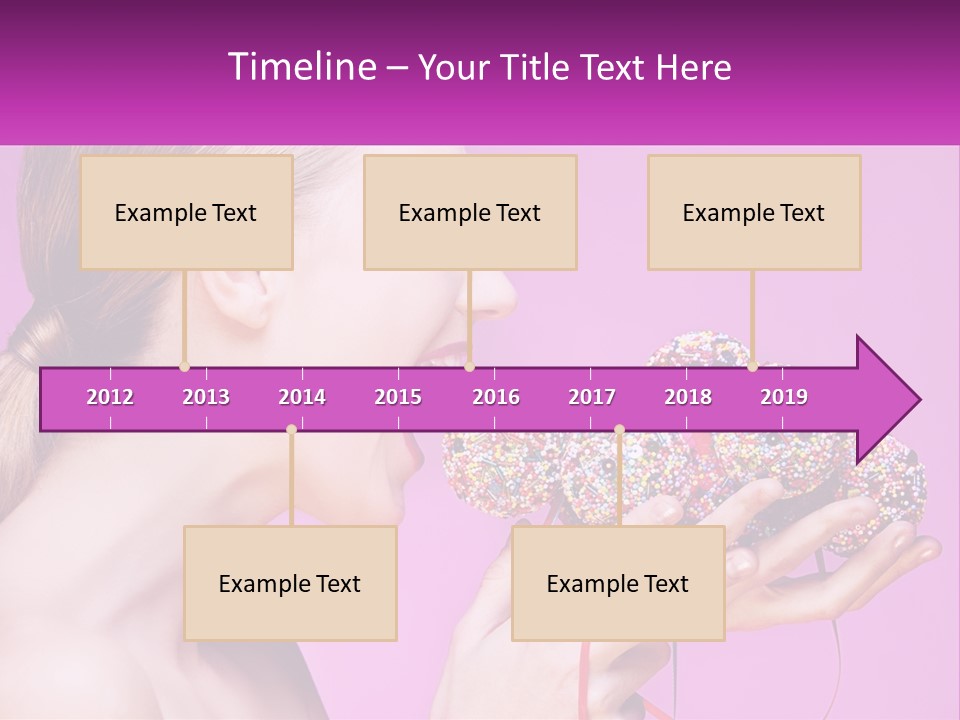 Timeline – Your Title Text Here

Example Text

Example Text

Example Text

2012 2013 2014 2015 2016 2017 2018 2019

Example Text

Example Text